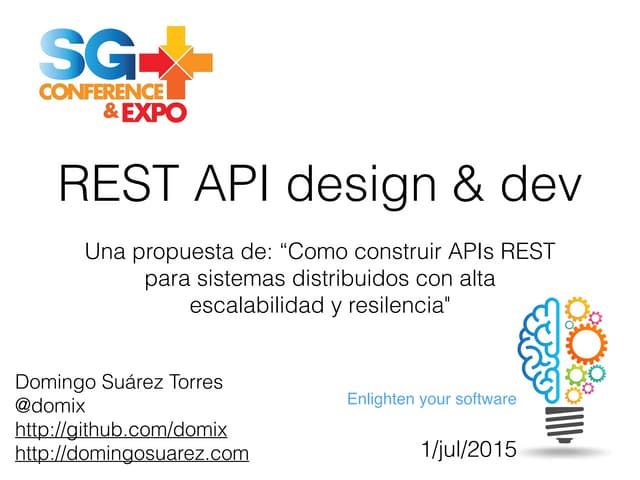 SG
CONFERENCE
& EXPO

REST API design & dev

Una propuesta de: “Como construir APIs REST para sistemas distribuidos con alta escalabilidad y resilencia"

Domingo Suárez Torres
@domix
http://github.com/domix
http://domingosuarez.com

Enlighten your software

1/jul/2015